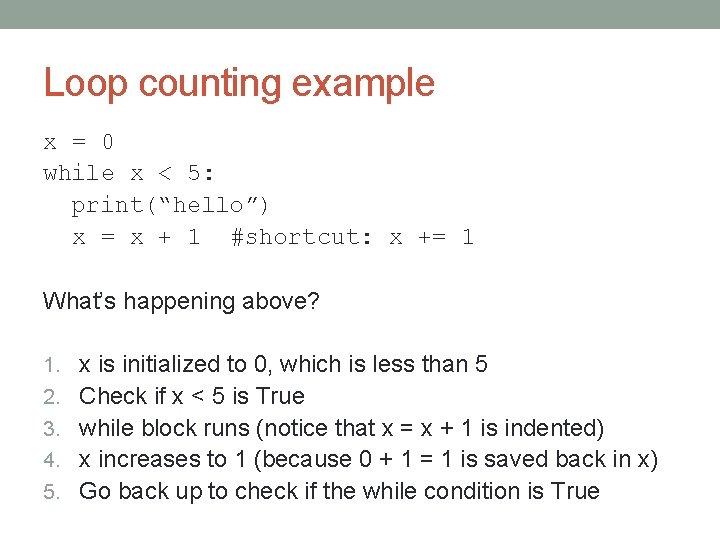 Loop counting example

x = 0
while x < 5:
  print(“hello”)
  x = x + 1  #shortcut: x += 1

What’s happening above?

1. x is initialized to 0, which is less than 5
2. Check if x < 5 is True
3. while block runs (notice that x = x + 1 is indented)
4. x increases to 1 (because 0 + 1 = 1 is saved back in x)
5. Go back up to check if the while condition is True